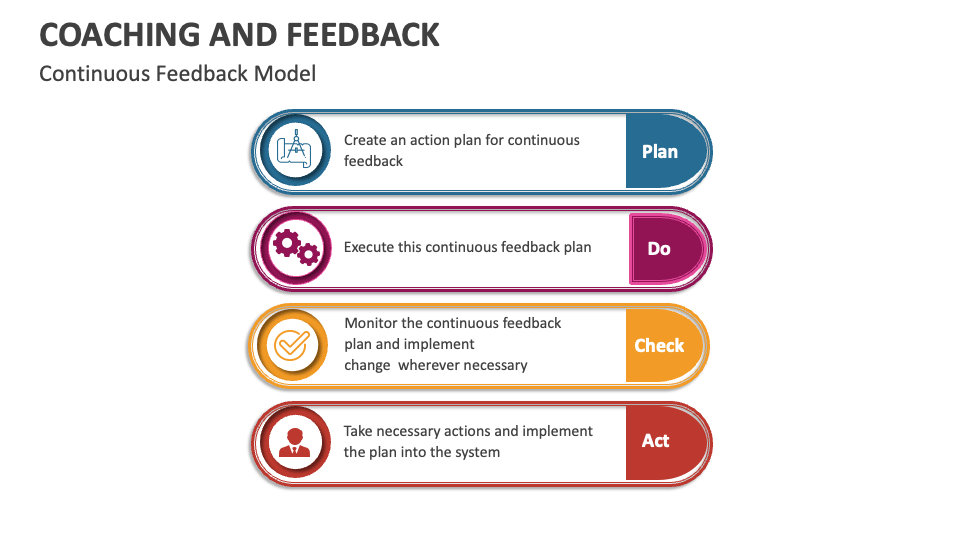 COACHING AND FEEDBACK

Continuous Feedback Model

Create an action plan for continuous feedback

Plan

Execute this continuous feedback plan

Do

Monitor the continuous feedback plan and implement change wherever necessary

Check

Take necessary actions and implement the plan into the system

Act